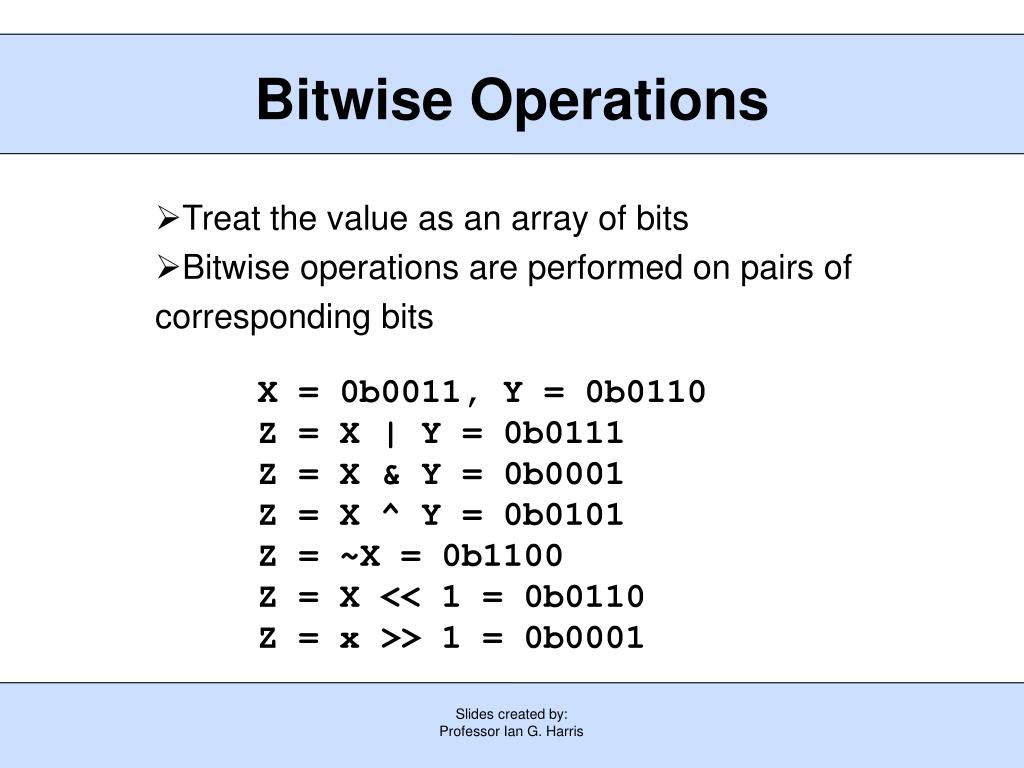 Bitwise Operations

➢Treat the value as an array of bits
➢Bitwise operations are performed on pairs of corresponding bits

X = 0b0011, Y = 0b0110
Z = X | Y = 0b0111
Z = X & Y = 0b0001
Z = X ^ Y = 0b0101
Z = ~X = 0b1100
Z = X << 1 = 0b0110
Z = x >> 1 = 0b0001

Slides created by:
Professor Ian G. Harris